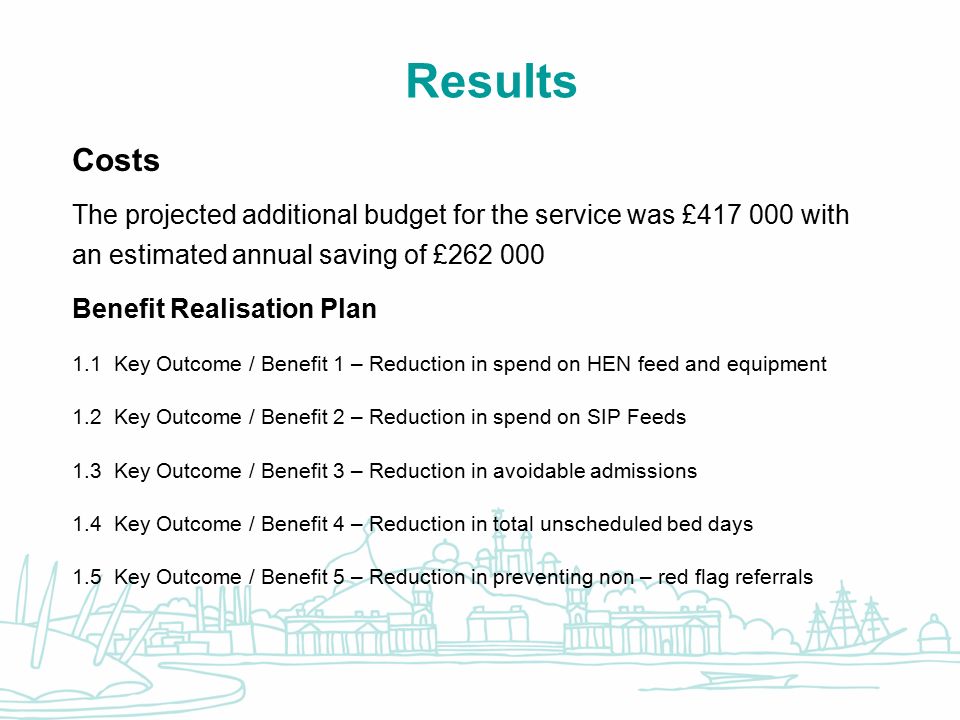 Results

Costs

The projected additional budget for the service was £417 000 with an estimated annual saving of £262 000

Benefit Realisation Plan

1.1 Key Outcome / Benefit 1 – Reduction in spend on HEN feed and equipment

1.2 Key Outcome / Benefit 2 – Reduction in spend on SIP Feeds

1.3 Key Outcome / Benefit 3 – Reduction in avoidable admissions

1.4 Key Outcome / Benefit 4 – Reduction in total unscheduled bed days

1.5 Key Outcome / Benefit 5 – Reduction in preventing non – red flag referrals